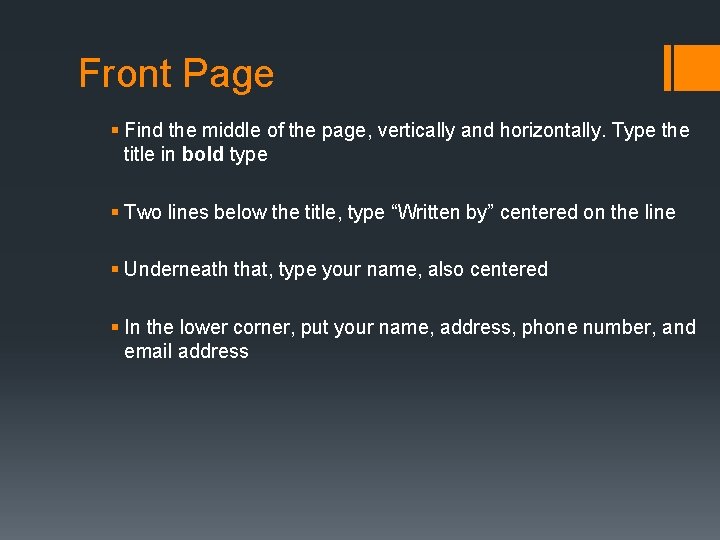 Front Page

▪ Find the middle of the page, vertically and horizontally. Type the title in **bold** type

▪ Two lines below the title, type “Written by” centered on the line

▪ Underneath that, type your name, also centered

▪ In the lower corner, put your name, address, phone number, and email address